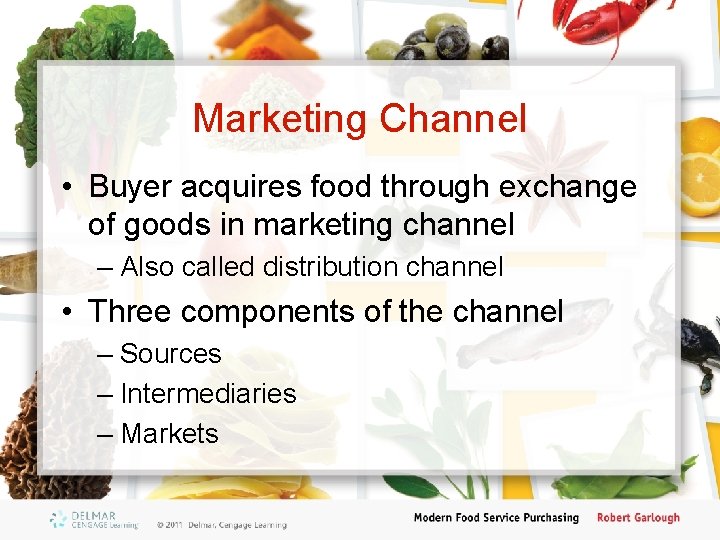 Marketing Channel

• Buyer acquires food through exchange of goods in marketing channel
– Also called distribution channel

• Three components of the channel
– Sources
– Intermediaries
– Markets

DELMAR CENGAGE Learning

© 2011 Delmar, Cengage Learning

Modern Food Service Purchasing Robert Garlough